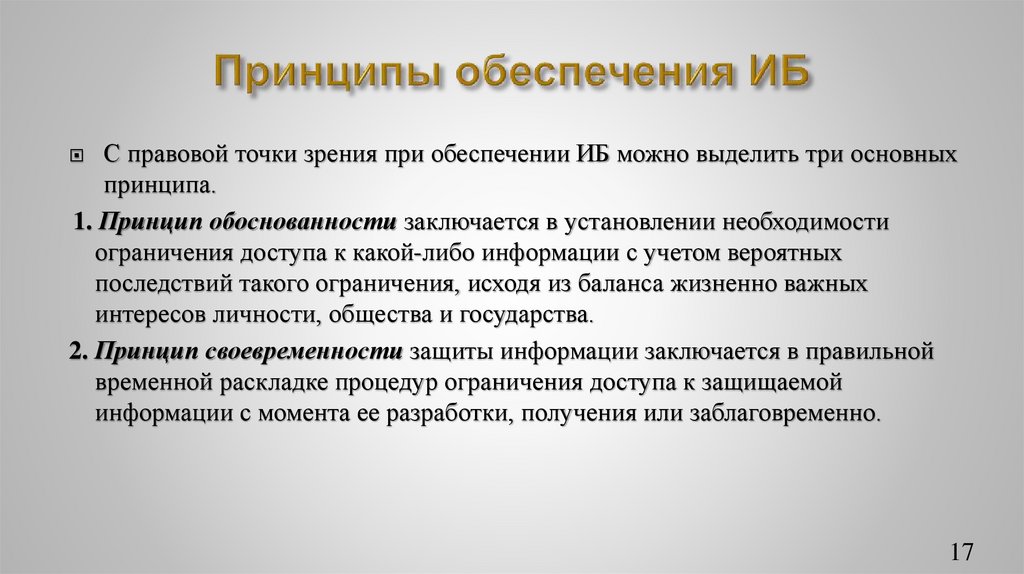 Принципы обеспечения ИБ

С правовой точки зрения при обеспечении ИБ можно выделить три основных принципа.

1. Принцип обоснованности заключается в установлении необходимости ограничения доступа к какой-либо информации с учетом вероятных последствий такого ограничения, исходя из баланса жизненно важных интересов личности, общества и государства.

2. Принцип своевременности защиты информации заключается в правильной временной раскладке процедур ограничения доступа к защищаемой информации с момента ее разработки, получения или заблаговременно.

17